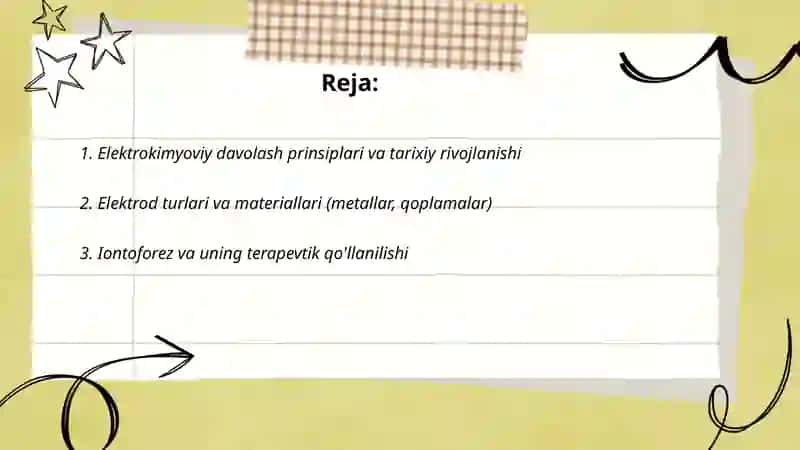 Reja:

1. Elektrokimyoviy davolash prinsiplari va tarixiy rivojlanishi

2. Elektrod turlari va materiallari (metallar, qoplamalar)

3. Iontoforez va uning terapevtik qo'llanilishi